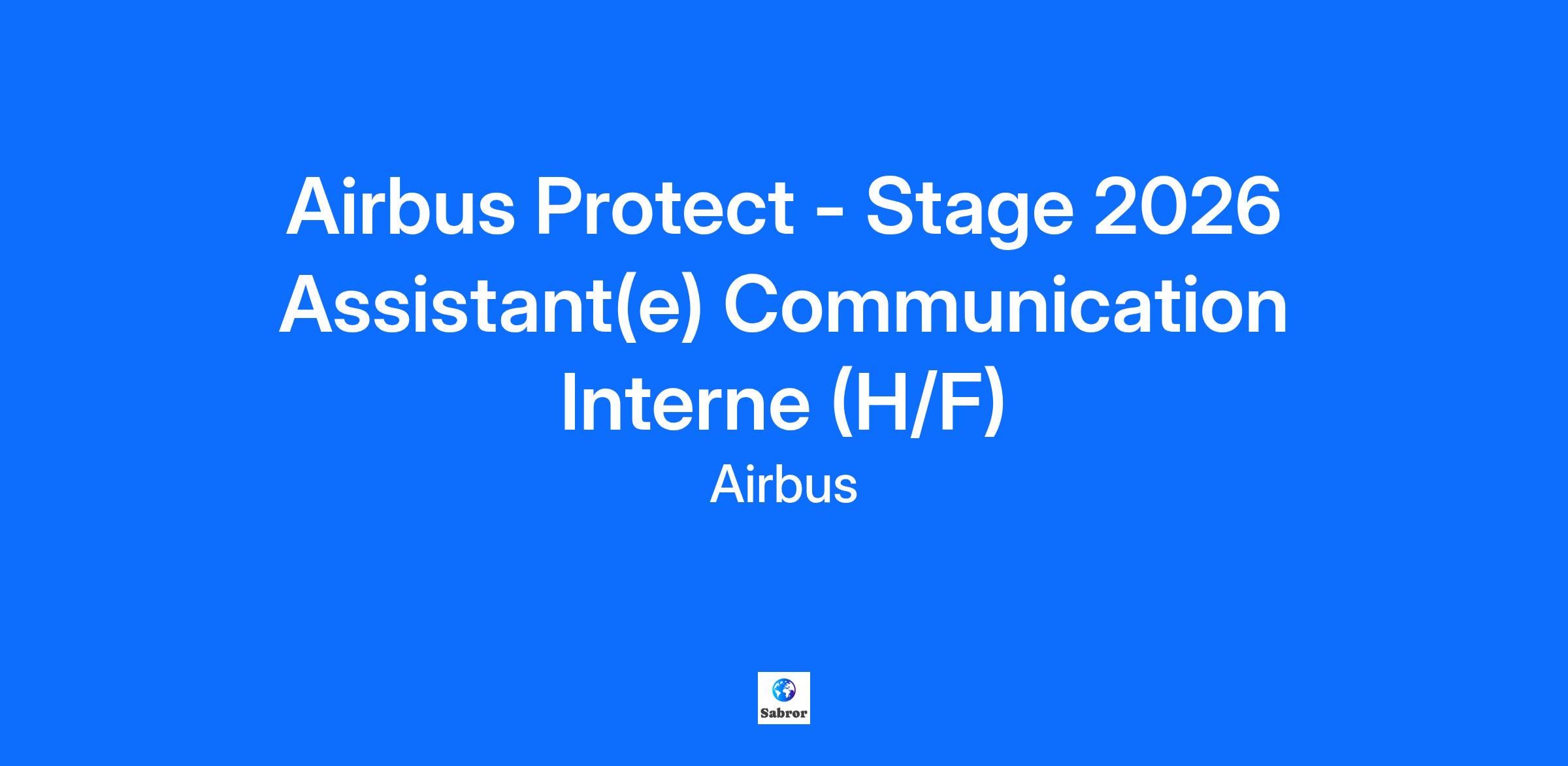 Airbus Protect - Stage 2026 Assistant(e) Communication Interne (H/F)

Airbus

Sabror